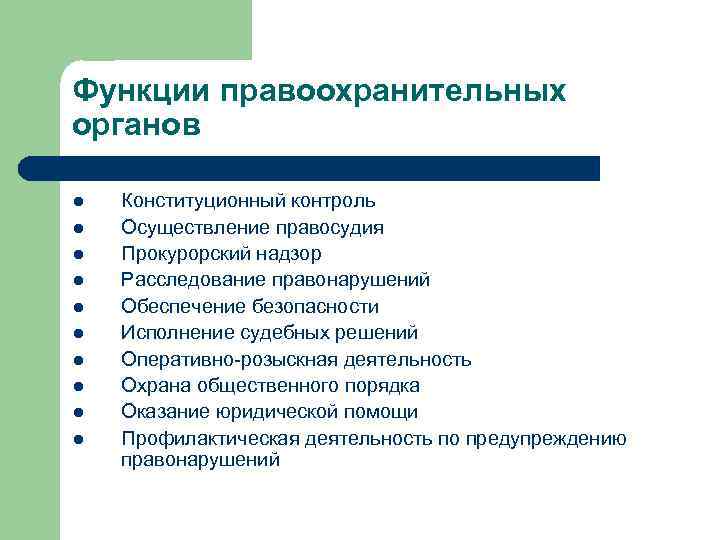 Функции правоохранительных органов

- Конституционный контроль
- Осуществление правосудия
- Прокурорский надзор
- Расследование правонарушений
- Обеспечение безопасности
- Исполнение судебных решений
- Оперативно-розыскная деятельность
- Охрана общественного порядка
- Оказание юридической помощи
- Профилактическая деятельность по предупреждению правонарушений